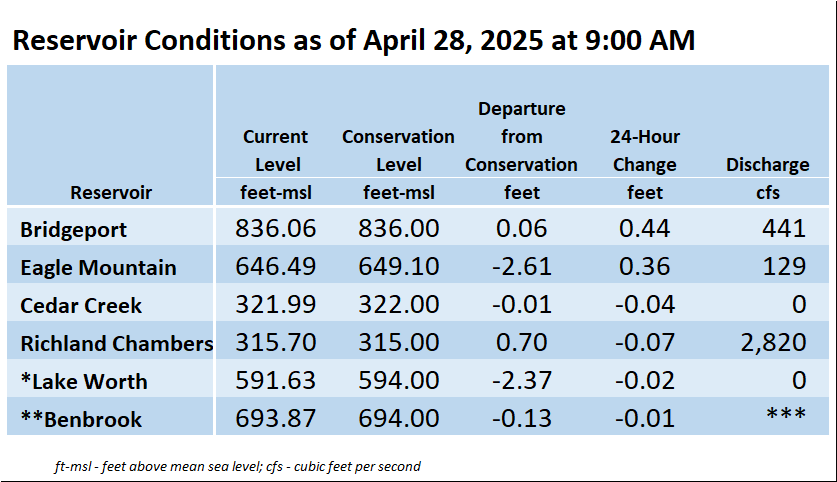 Reservoir Conditions as of April 28, 2025 at 9:00 AM

| Reservoir | Current Level feet-msl | Conservation Level feet-msl | Departure from Conservation feet | 24-Hour Change feet | Discharge cfs |
|---|---|---|---|---|---|
| Bridgeport | 836.06 | 836.00 | 0.06 | 0.44 | 441 |
| Eagle Mountain | 646.49 | 649.10 | -2.61 | 0.36 | 129 |
| Cedar Creek | 321.99 | 322.00 | -0.01 | -0.04 | 0 |
| Richland Chambers | 315.70 | 315.00 | 0.70 | -0.07 | 2,820 |
| *Lake Worth | 591.63 | 594.00 | -2.37 | -0.02 | 0 |
| **Benbrook | 693.87 | 694.00 | -0.13 | -0.01 | *** |

ft-msl - feet above mean sea level; cfs - cubic feet per second